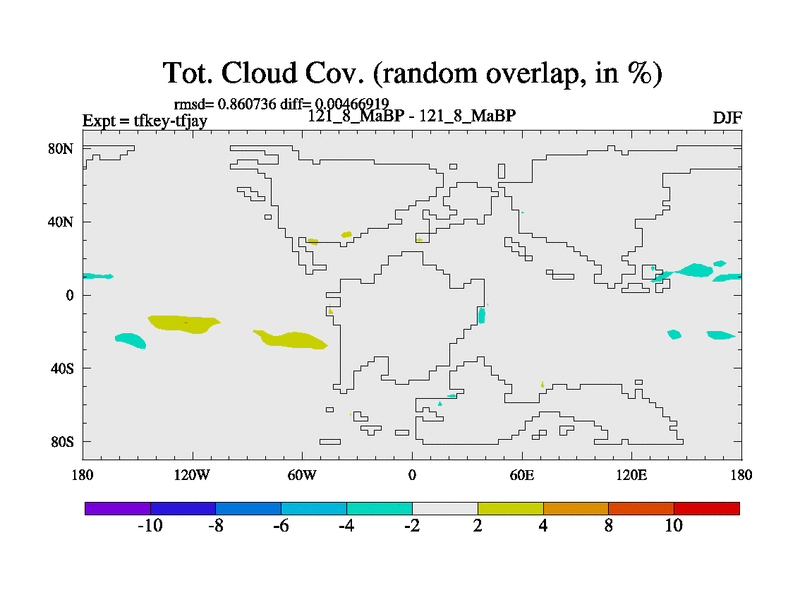 Tot. Cloud Cov. (random overlap, in %)

rmsd= 0.860736 diff= 0.00466919

Expt = tfkey-tfjay

121_8_MaBP - 121_8_MaBP

DJF

80N
40N
0
40S
80S

180
120W
60W
0
60E
120E
180

-10
-8
-6
-4
-2
2
4
8
10